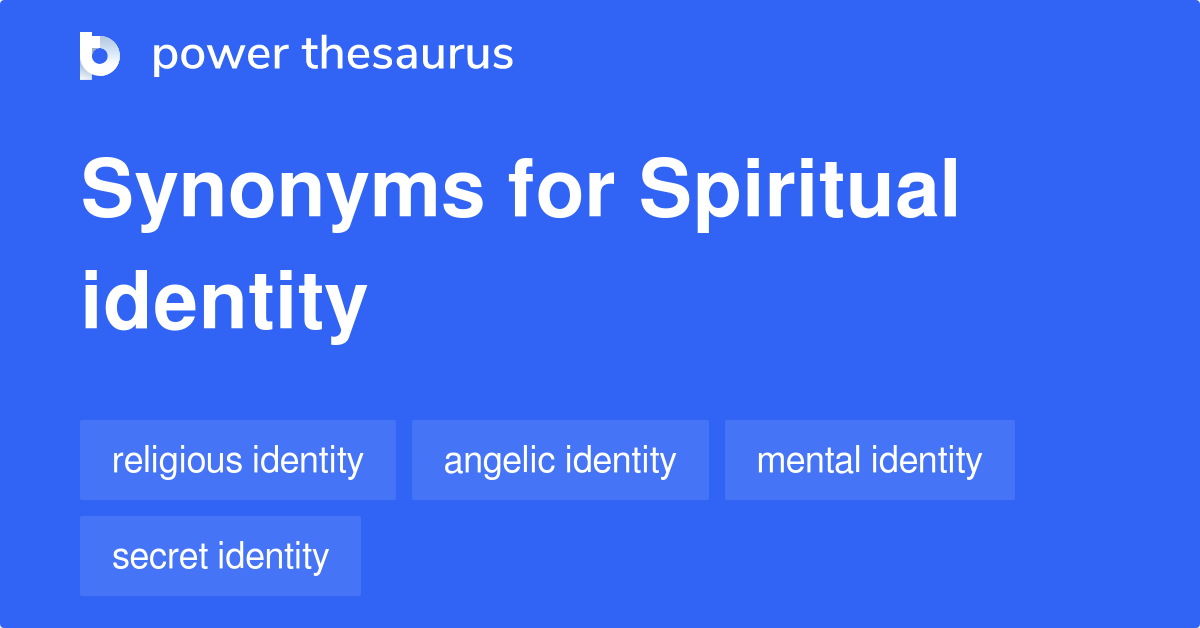 power thesaurus

Synonyms for Spiritual identity

religious identity

angelic identity

mental identity

secret identity